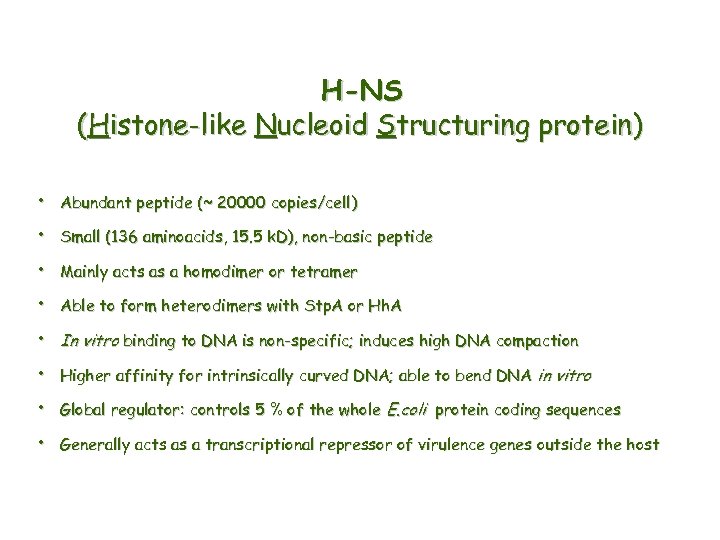 H-NS
(Histone-like Nucleoid Structuring protein)

• Abundant peptide (~ 20000 copies/cell)

• Small (136 aminoacids, 15.5 kD), non-basic peptide

• Mainly acts as a homodimer or tetramer

• Able to form heterodimers with StpA or HhA

• In vitro binding to DNA is non-specific; induces high DNA compaction

• Higher affinity for intrinsically curved DNA; able to bend DNA in vitro

• Global regulator: controls 5 % of the whole E.coli protein coding sequences

• Generally acts as a transcriptional repressor of virulence genes outside the host